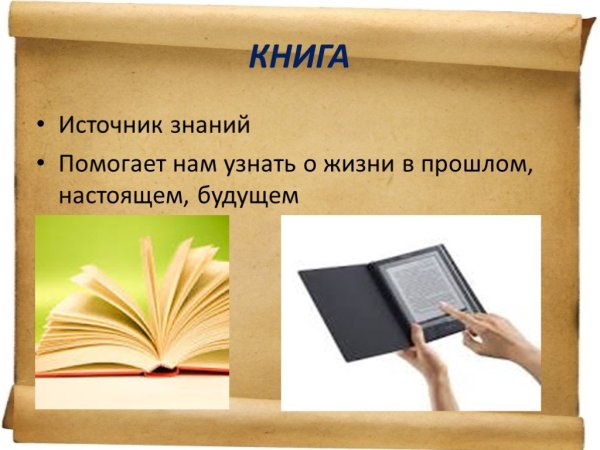 КНИГА

• Источник знаний

• Помогает нам узнать о жизни в прошлом, настоящем, будущем